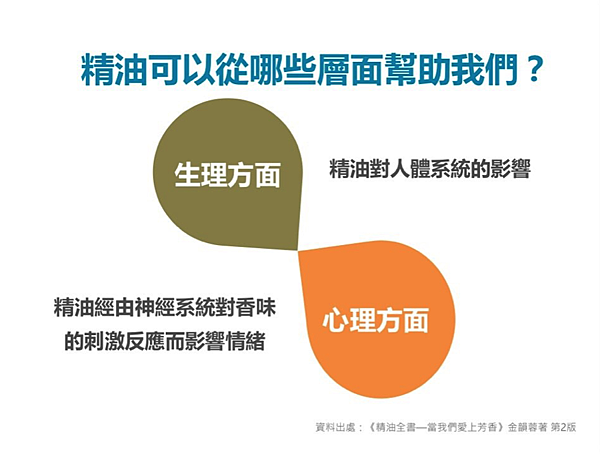 精油可以從哪些層面幫助我們？

生理方面

精油對人體系統的影響

精油經由神經系統對香味的刺激反應而影響情緒

心理方面

資料出處：《精油全書—當我們愛上芳香》金韻蓉著 第2版